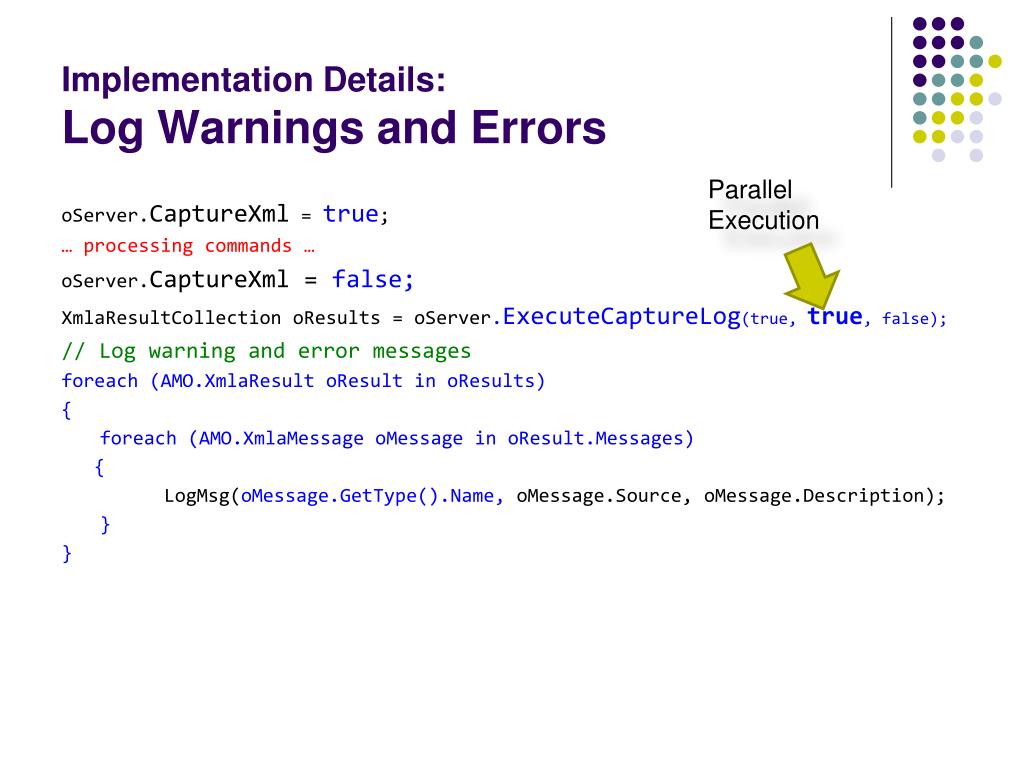 Implementation Details:
Log Warnings and Errors

Parallel Execution

oServer.CaptureXml = true;
… processing commands …
oServer.CaptureXml = false;
XmlaResultCollection oResults = oServer.ExecuteCaptureLog(true, true, false);
// Log warning and error messages
foreach (AMO.XmlaResult oResult in oResults)
{
foreach (AMO.XmlaMessage oMessage in oResult.Messages)
{
LogMsg(oMessage.GetType().Name, oMessage.Source, oMessage.Description);
}
}